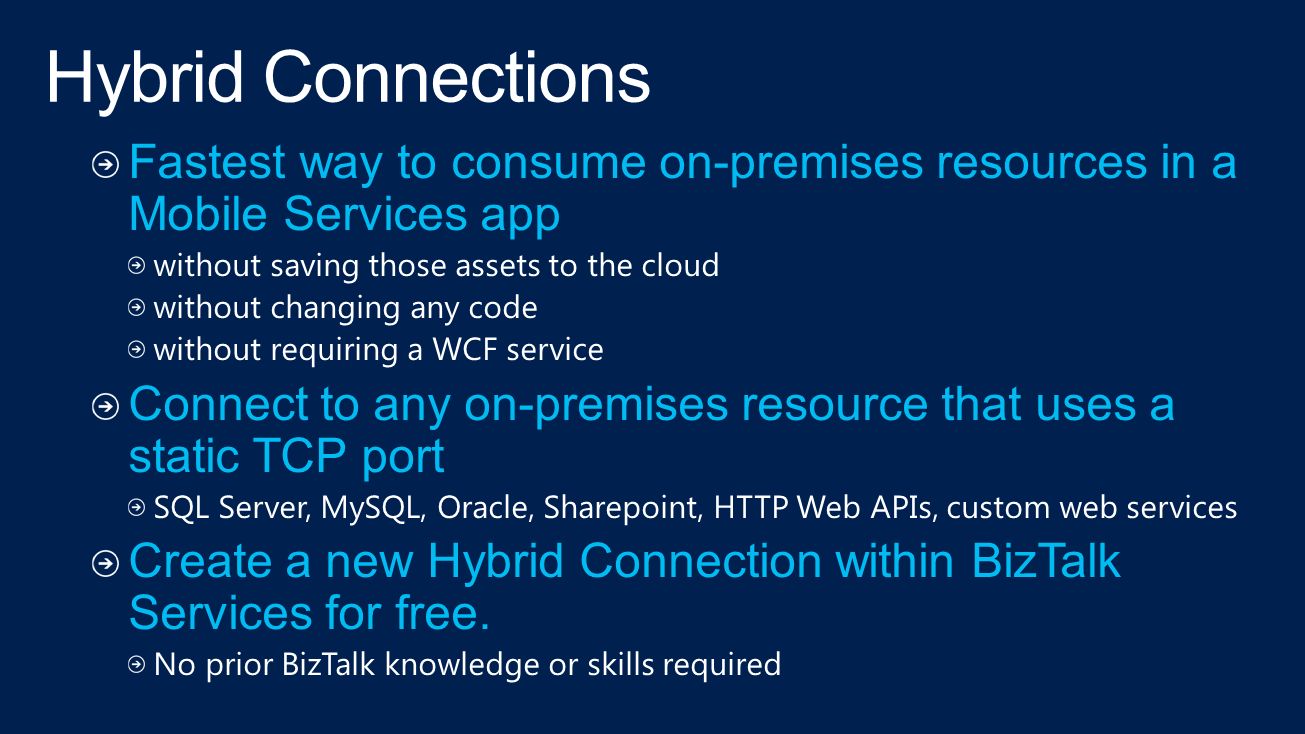 Hybrid Connections

Fastest way to consume on-premises resources in a Mobile Services app

without saving those assets to the cloud

without changing any code

without requiring a WCF service

Connect to any on-premises resource that uses a static TCP port

SQL Server, MySQL, Oracle, Sharepoint, HTTP Web APIs, custom web services

Create a new Hybrid Connection within BizTalk Services for free.

No prior BizTalk knowledge or skills required